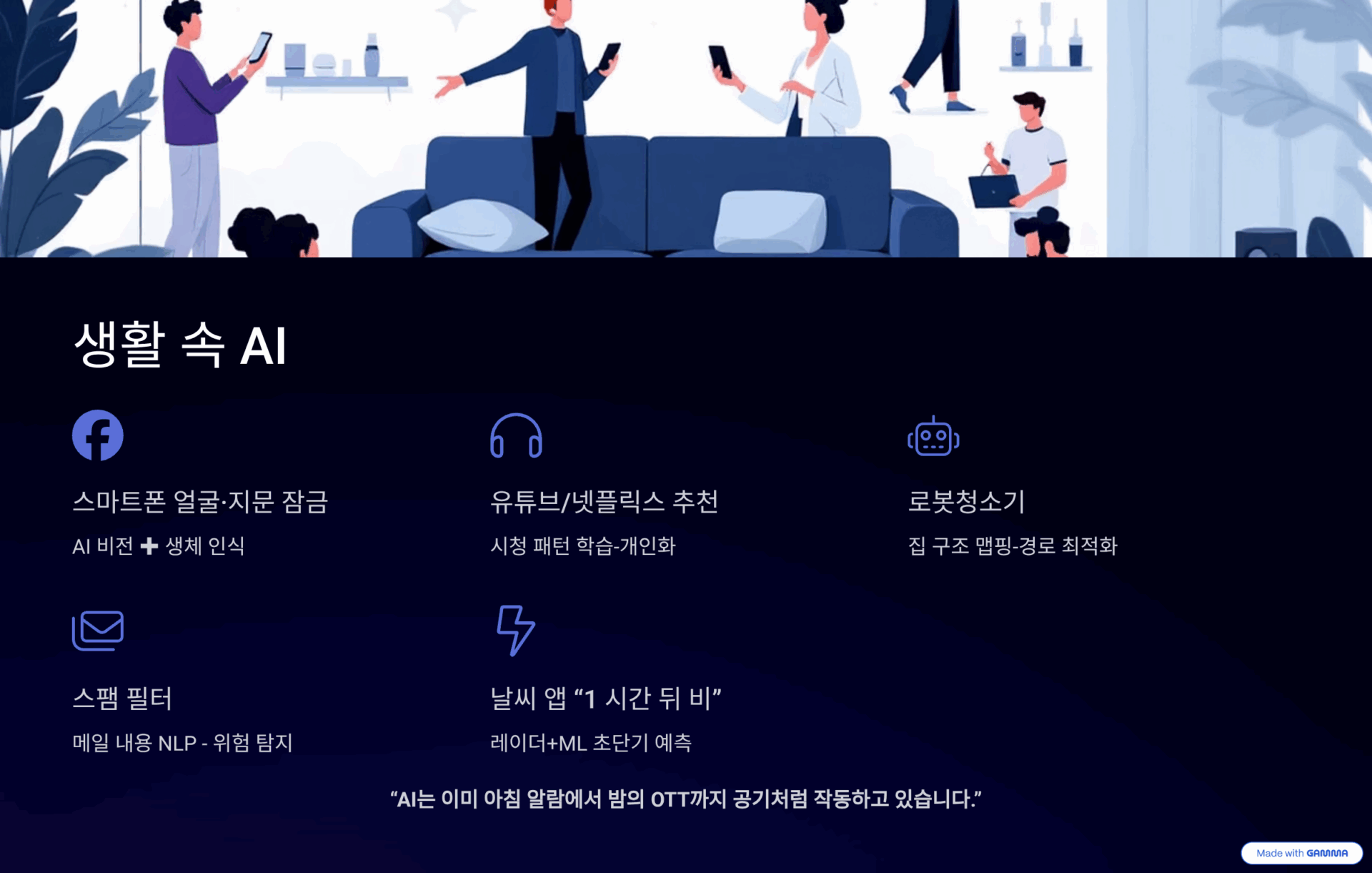 생활 속 AI

스마트폰 얼굴·지문 잠금

AI 비전 ✚ 생체 인식

유튜브/넷플릭스 추천

시청 패턴 학습-개인화

로봇청소기

집 구조 맵핑-경로 최적화

스팸 필터

메일 내용 NLP - 위험 탐지

날씨 앱 “1 시간 뒤 비”

레이더+ML 초단기 예측

“AI는 이미 아침 알람에서 밤의 OTT까지 공기처럼 작동하고 있습니다.”

Made with GAMMA